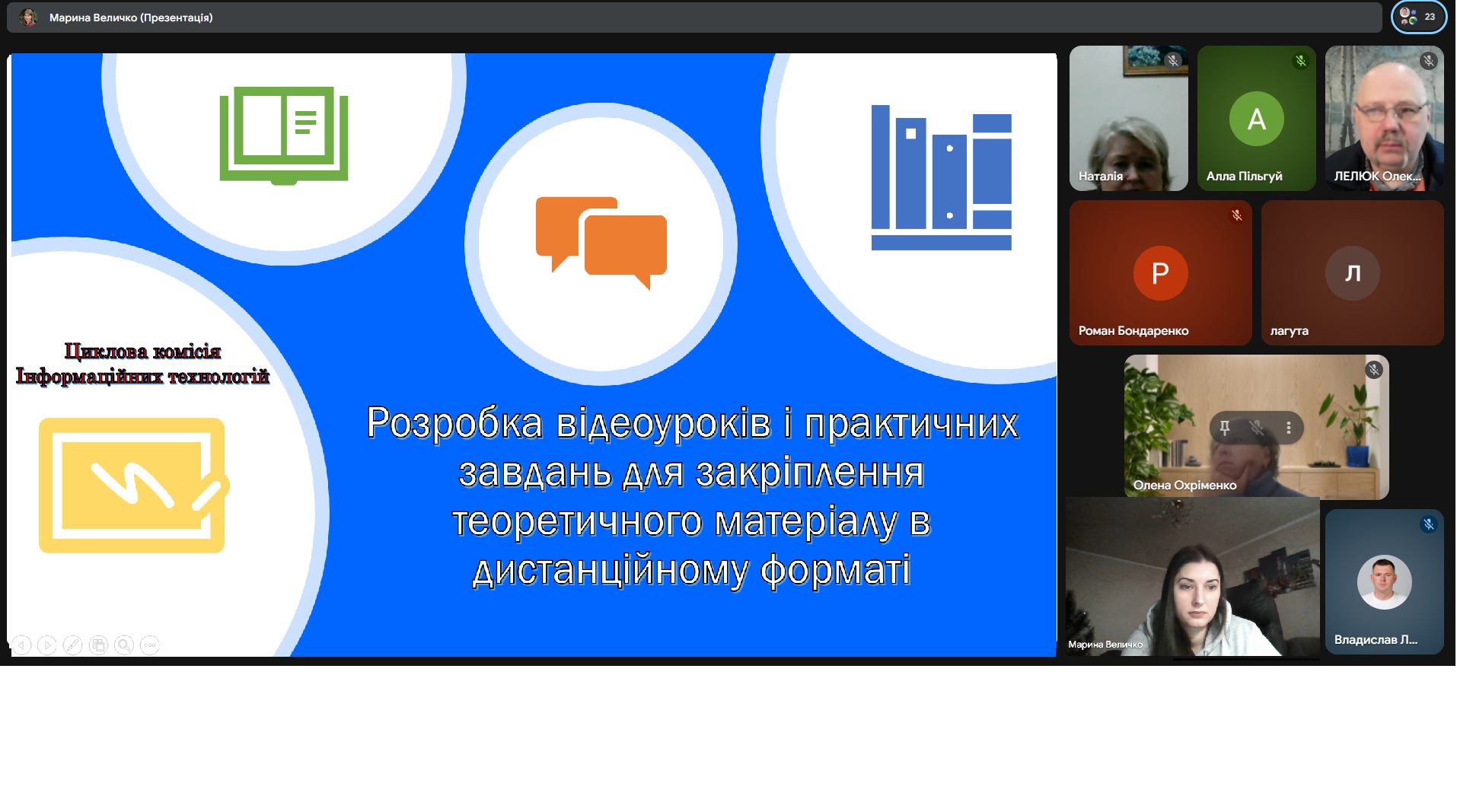 Марина Величко (Презентація)

23

Циклова комісія
Інформаційних технологій

Розробка відеоуроків і практичних завдань для закріплення теоретичного матеріалу в дистанційному форматі

Наталія

A

Алла Пільгуй

ЛЕЛЮК Олек...

P

Роман Бондаренко

Л

лагута

Олена Охріменко

Марина Величко

Владислав Л...